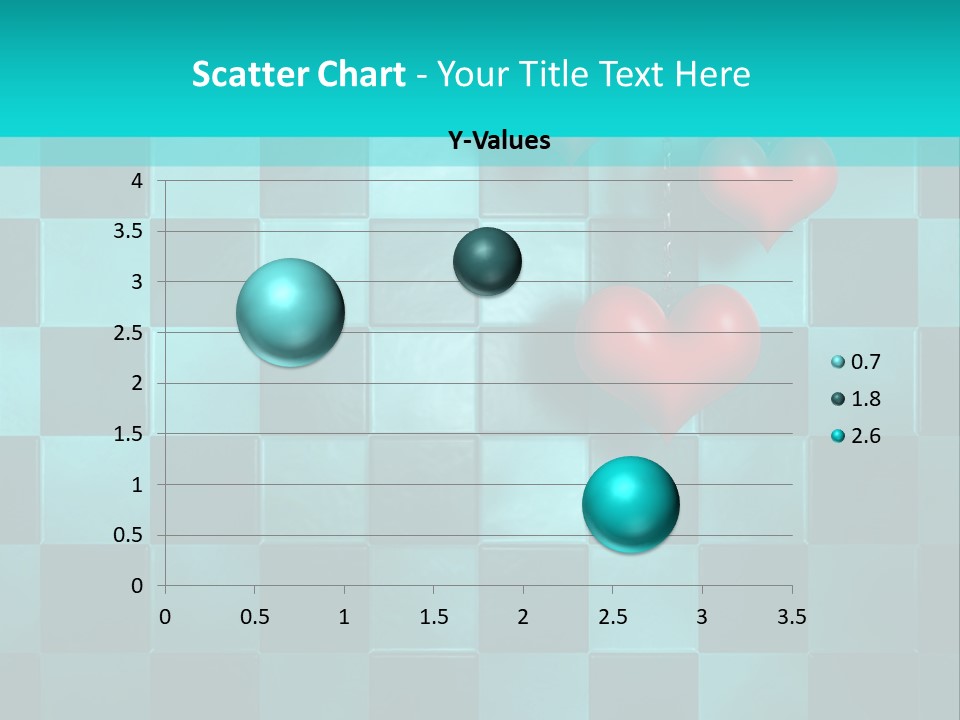 Scatter Chart - Your Title Text Here

Y-Values

4
3.5
3
2.5
2
1.5
1
0.5
0

0 0.5 1 1.5 2 2.5 3 3.5

0.7
1.8
2.6